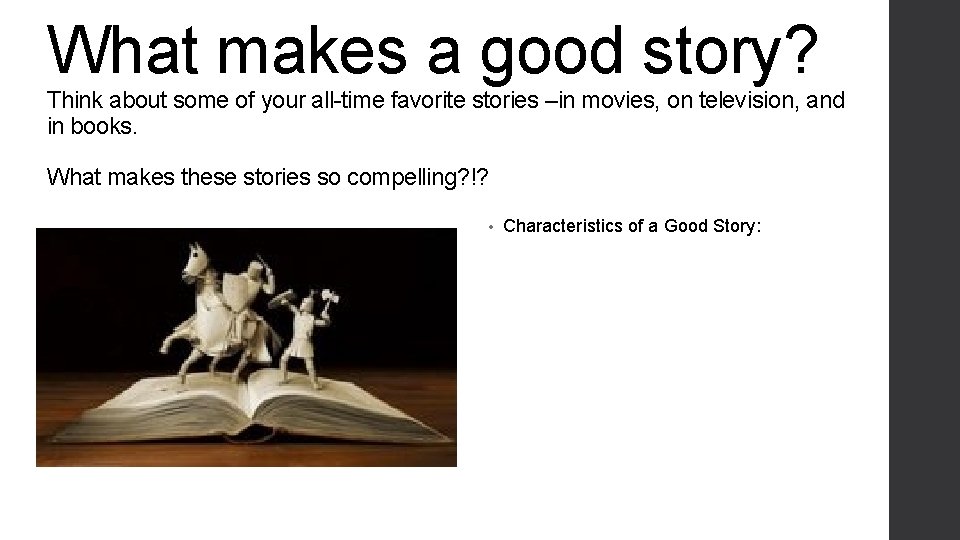 What makes a good story?

Think about some of your all-time favorite stories –in movies, on television, and in books.

What makes these stories so compelling?!?

• Characteristics of a Good Story: